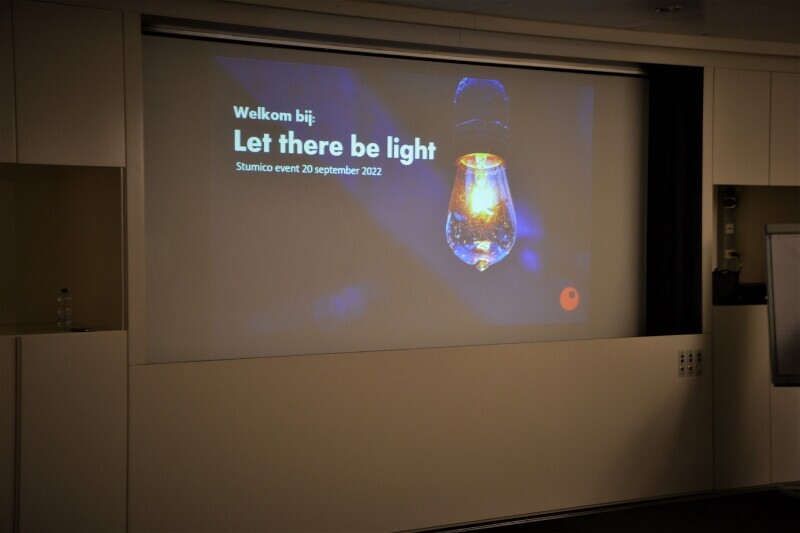 Welkom bij:
Let there be light
Stumico event 20 september 2022